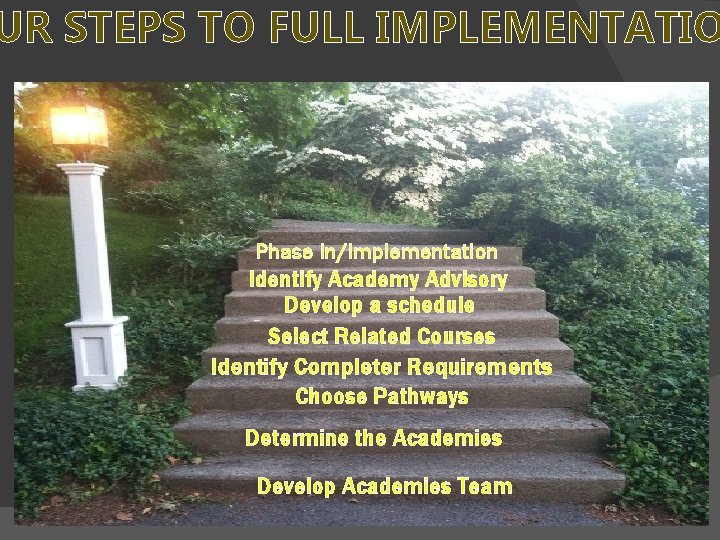 UR STEPS TO FULL IMPLEMENTATIO

Phase In/Implementation
Identify Academy Advisory
Develop a schedule
Select Related Courses
Identify Completer Requirements
Choose Pathways
Determine the Academies
Develop Academies Team